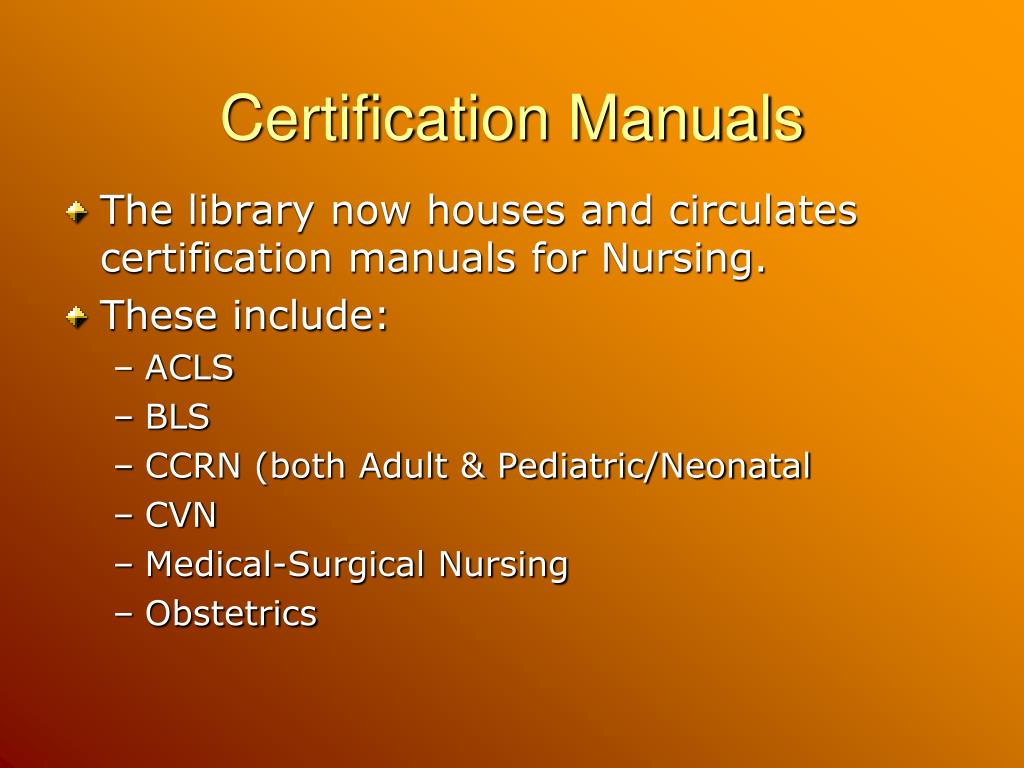 Certification Manuals

The library now houses and circulates certification manuals for Nursing.

These include:
– ACLS
– BLS
– CCRN (both Adult & Pediatric/Neonatal
– CVN
– Medical-Surgical Nursing
– Obstetrics